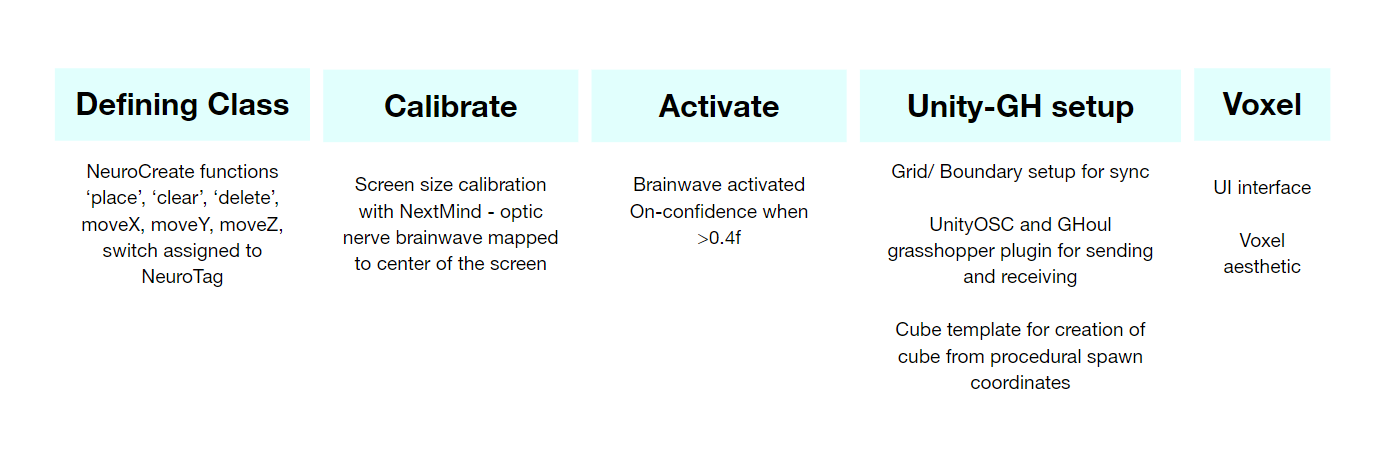 Defining Class

NeuroCreate functions ‘place’, ‘clear’, ‘delete’, moveX, moveY, moveZ, switch assigned to NeuroTag

Calibrate

Screen size calibration with NextMind - optic nerve brainwave mapped to center of the screen

Activate

Brainwave activated On-confidence when >0.4f

Unity-GH setup

Grid/ Boundary setup for sync

UnityOSC and GHoul grasshopper plugin for sending and receiving

Cube template for creation of cube from procedural spawn coordinates

Voxel

UI interface

Voxel aesthetic